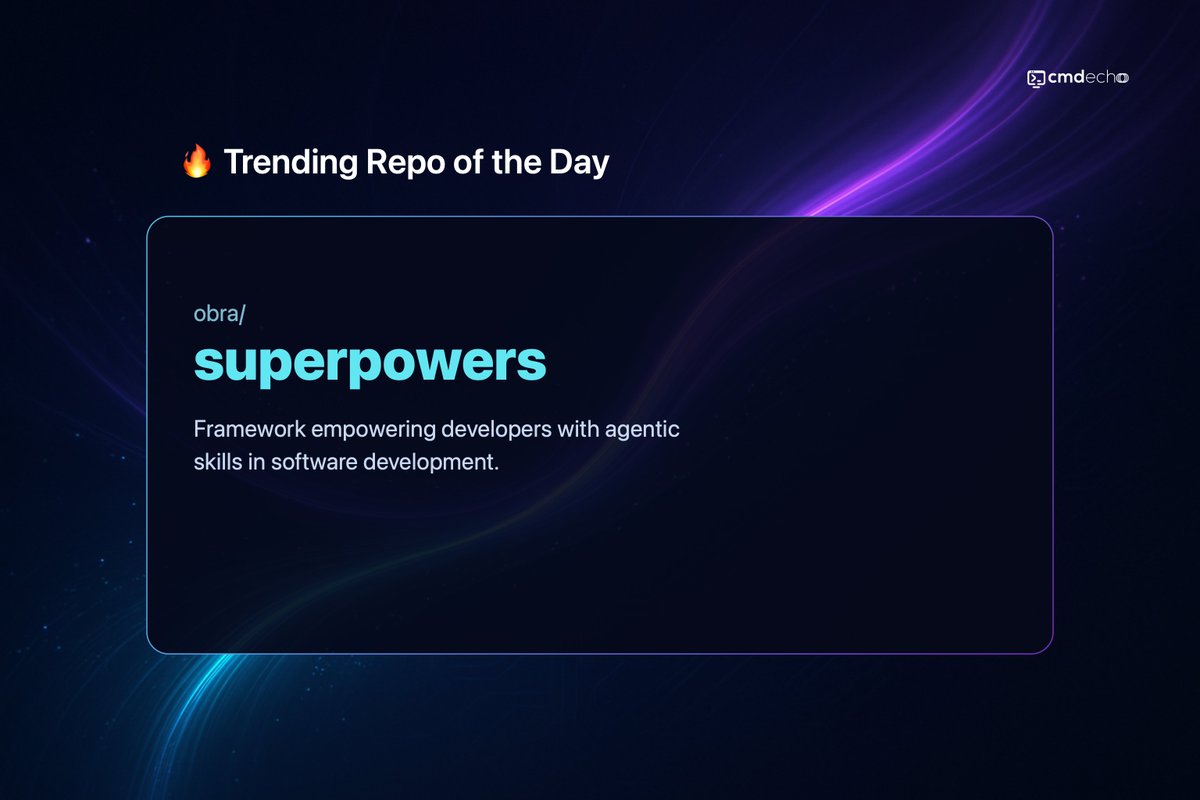 cmdecho

🔥 Trending Repo of the Day

obra/

superpowers

Framework empowering developers with agentic skills in software development.